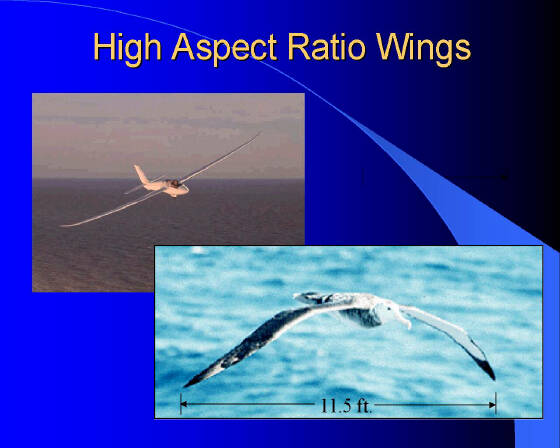 High Aspect Ratio Wings

11.5 ft.